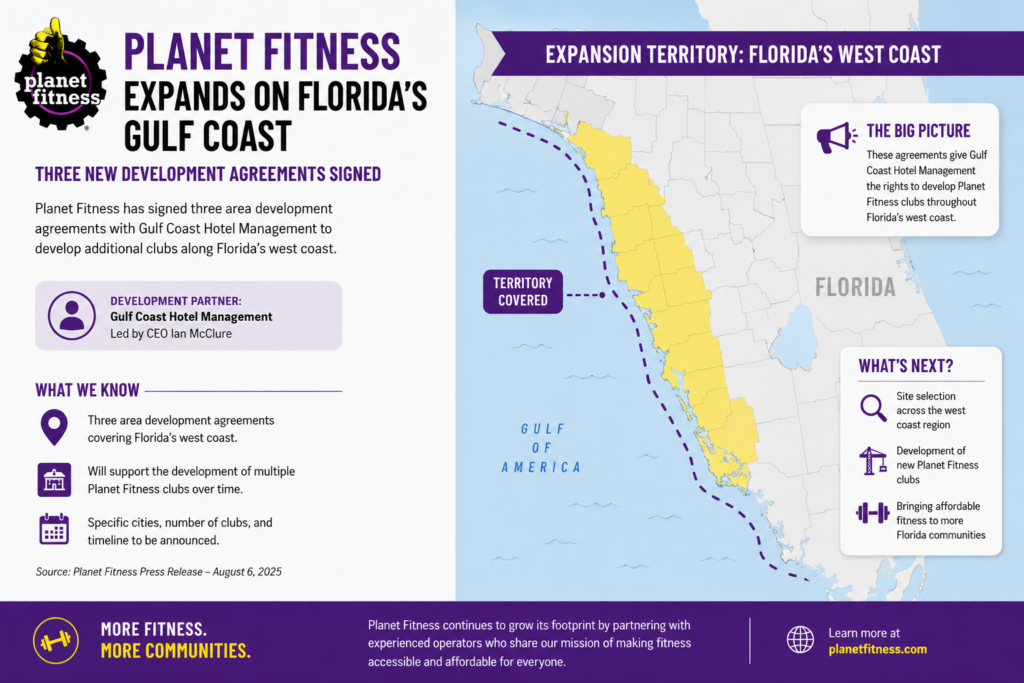 planet fitness

PLANET FITNESS
EXPANDS ON FLORIDA'S GULF COAST

THREE NEW DEVELOPMENT AGREEMENTS SIGNED

Planet Fitness has signed three area development agreements with Gulf Coast Hotel Management to develop additional clubs along Florida's west coast.

DEVELOPMENT PARTNER:
Gulf Coast Hotel Management
Led by CEO Ian McClure

WHAT WE KNOW

Three area development agreements covering Florida's west coast.

Will support the development of multiple Planet Fitness clubs over time.

Specific cities, number of clubs, and timeline to be announced.

Source: Planet Fitness Press Release – August 6, 2025

EXPANSION TERRITORY: FLORIDA'S WEST COAST

THE BIG PICTURE
These agreements give Gulf Coast Hotel Management the rights to develop Planet Fitness clubs throughout Florida's west coast.

TERRITORY COVERED

FLORIDA

GULF OF AMERICA

WHAT'S NEXT?

Site selection across the west coast region

Development of new Planet Fitness clubs

Bringing affordable fitness to more Florida communities

MORE FITNESS.
MORE COMMUNITIES.

Planet Fitness continues to grow its footprint by partnering with experienced operators who share our mission of making fitness accessible and affordable for everyone.

Learn more at
planetfitness.com